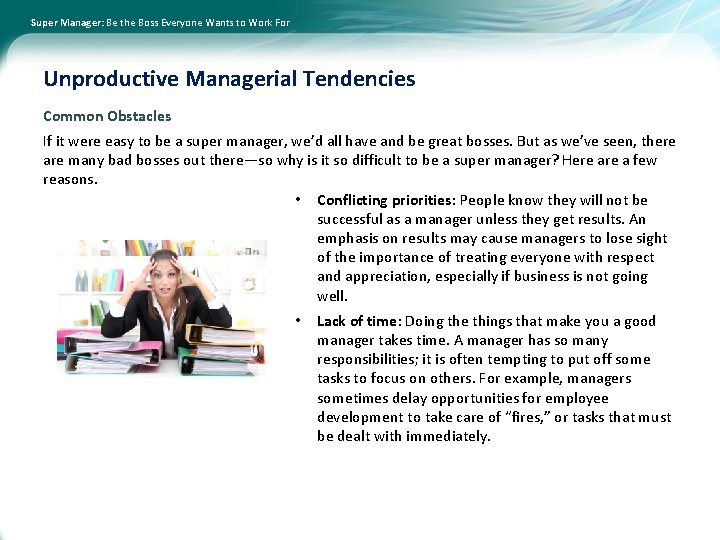 Super Manager: Be the Boss Everyone Wants to Work For

Unproductive Managerial Tendencies

Common Obstacles

If it were easy to be a super manager, we'd all have and be great bosses. But as we've seen, there are many bad bosses out there—so why is it so difficult to be a super manager? Here are a few reasons.

• Conflicting priorities: People know they will not be successful as a manager unless they get results. An emphasis on results may cause managers to lose sight of the importance of treating everyone with respect and appreciation, especially if business is not going well.

• Lack of time: Doing the things that make you a good manager takes time. A manager has so many responsibilities; it is often tempting to put off some tasks to focus on others. For example, managers sometimes delay opportunities for employee development to take care of "fires," or tasks that must be dealt with immediately.